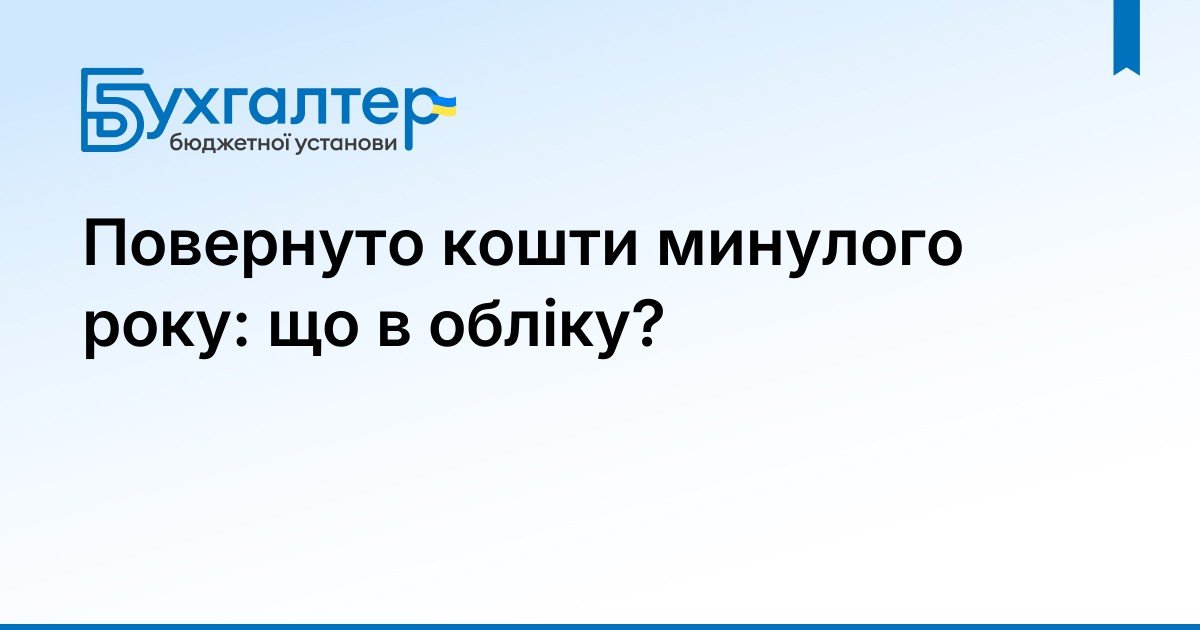 Бухгалтер
бюджетної установи

Повернуто кошти минулого року: що в обліку?